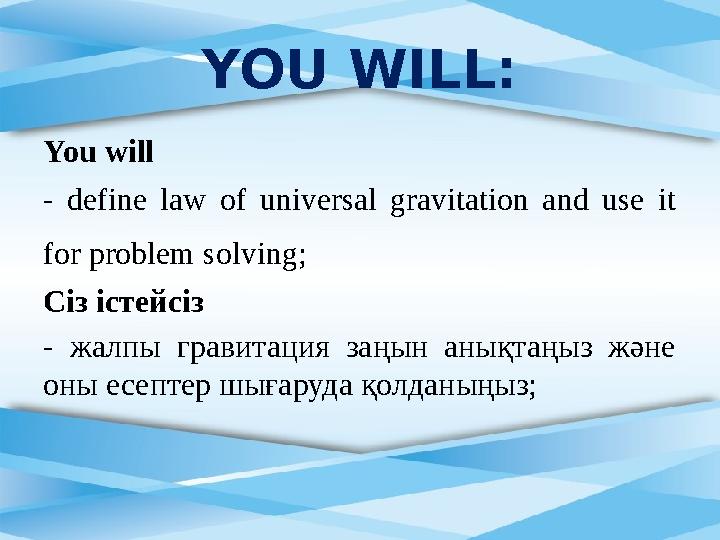 YOU WILL:

You will

- define law of universal gravitation and use it for problem solving;

Сіз істейсіз

- жалпы гравитация заңын анықтаңыз және оны есептер шығаруда қолданыңыз;